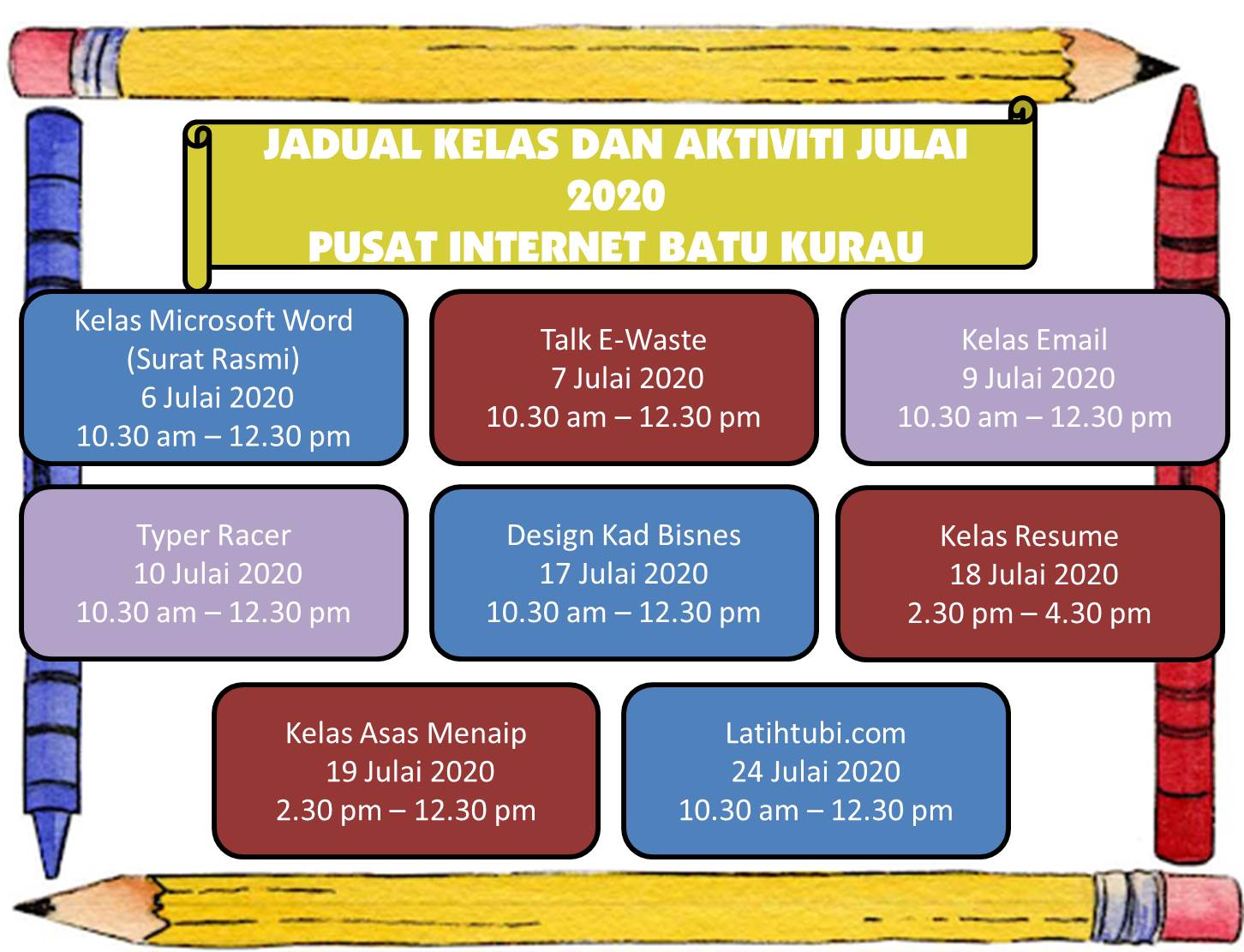 JADUAL KELAS DAN AKTIVITI JULAI 2020
PUSAT INTERNET BATU KURAU

Kelas Microsoft Word
(Surat Rasmi)
6 Julai 2020
10.30 am – 12.30 pm

Talk E-Waste
7 Julai 2020
10.30 am – 12.30 pm

Kelas Email
9 Julai 2020
10.30 am – 12.30 pm

Typer Racer
10 Julai 2020
10.30 am – 12.30 pm

Design Kad Bisnes
17 Julai 2020
10.30 am – 12.30 pm

Kelas Resume
18 Julai 2020
2.30 pm – 4.30 pm

Kelas Asas Menaip
19 Julai 2020
2.30 pm – 12.30 pm

Latihtubi.com
24 Julai 2020
10.30 am – 12.30 pm